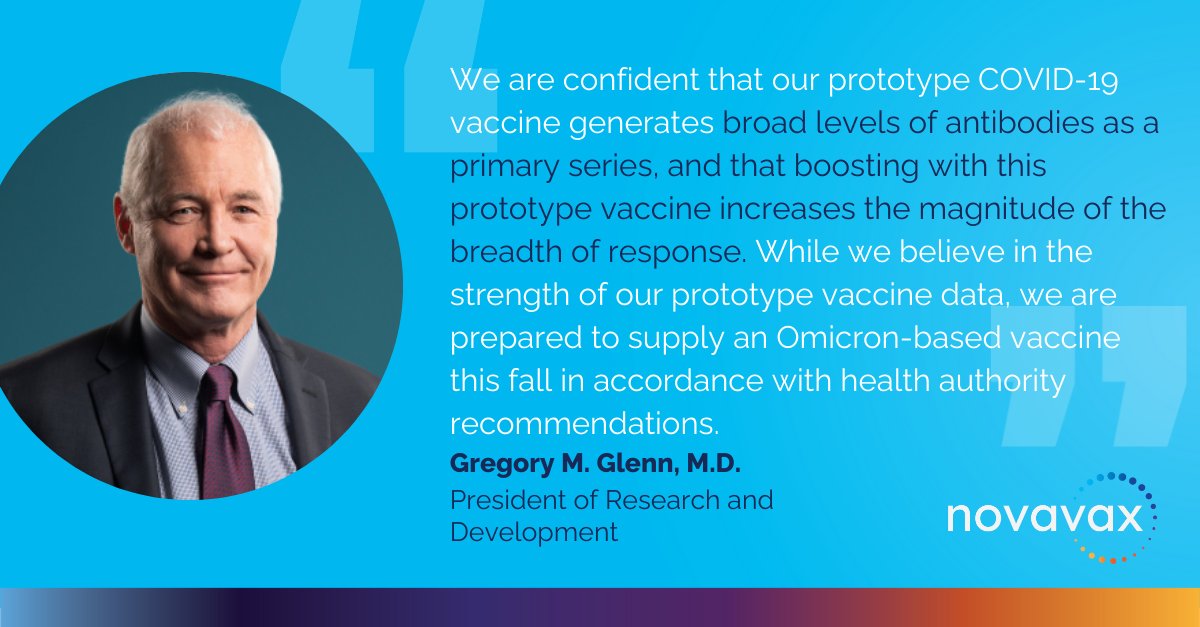 We are confident that our prototype COVID-19 vaccine generates broad levels of antibodies as a primary series, and that boosting with this prototype vaccine increases the magnitude of the breadth of response. While we believe in the strength of our prototype vaccine data, we are prepared to supply an Omicron-based vaccine this fall in accordance with health authority recommendations.

Gregory M. Glenn, M.D.
President of Research and Development

novavax